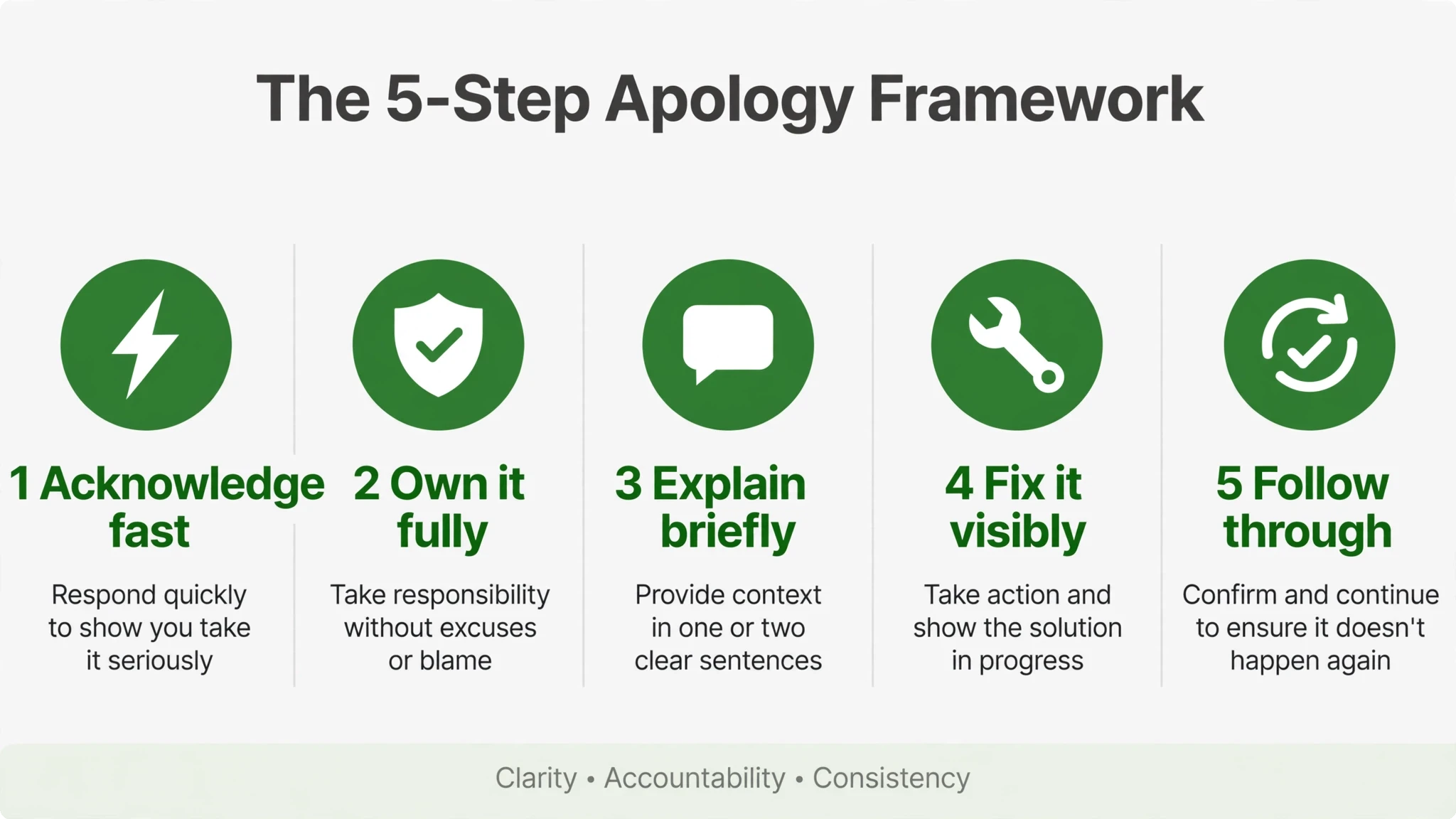 The 5-Step Apology Framework

1 Acknowledge fast

Respond quickly to show you take it seriously

2 Own it fully

Take responsibility without excuses or blame

3 Explain briefly

Provide context in one or two clear sentences

4 Fix it visibly

Take action and show the solution in progress

5 Follow through

Confirm and continue to ensure it doesn't happen again

Clarity • Accountability • Consistency